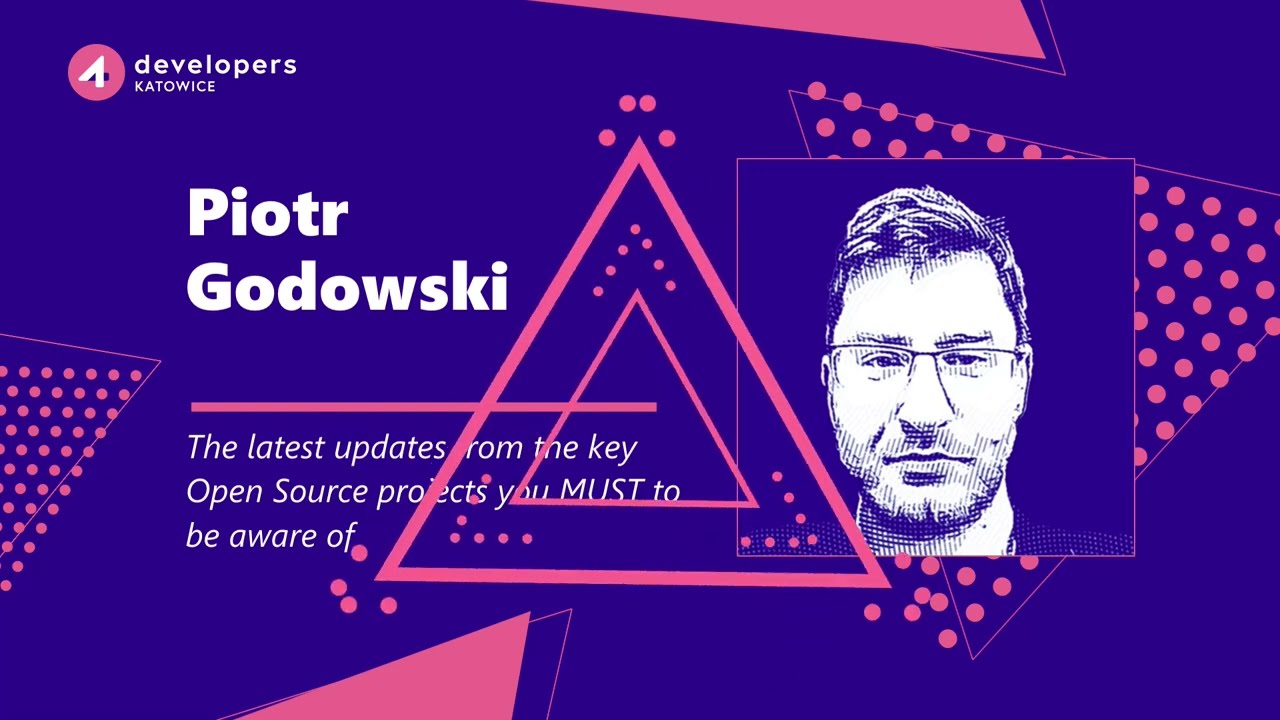 4 developers
KATOWICE

Piotr Godowski

The latest updates from the key Open Source projects you MUST to be aware of